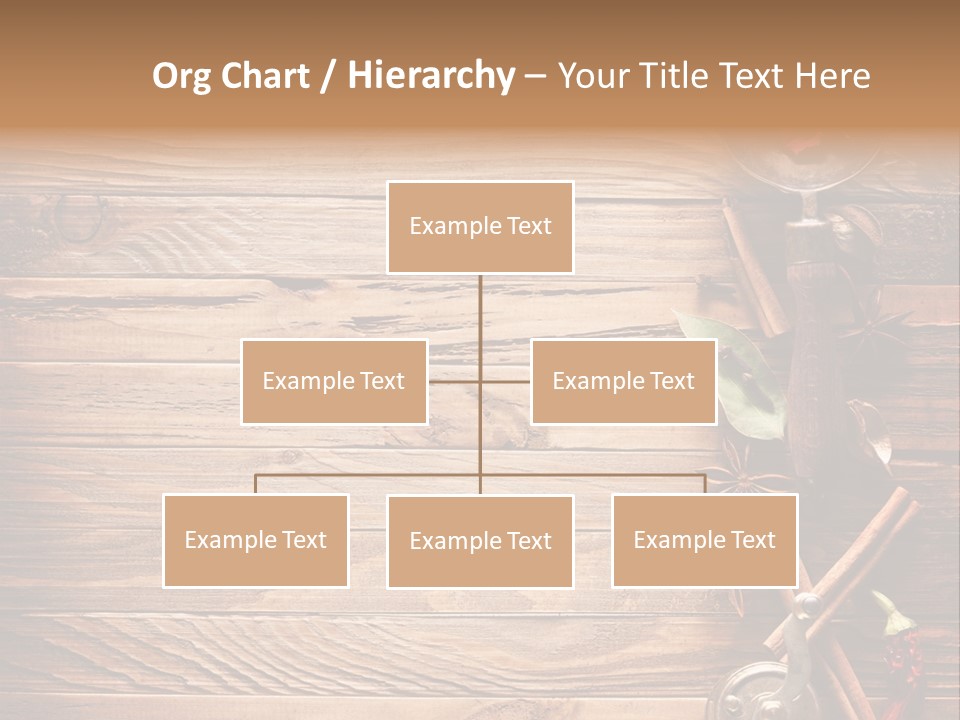 Org Chart / Hierarchy – Your Title Text Here

Example Text

Example Text

Example Text

Example Text

Example Text

Example Text